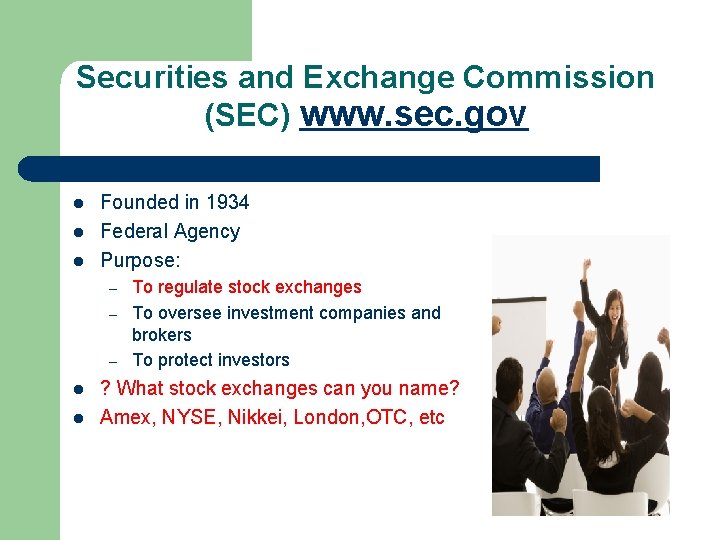 Securities and Exchange Commission (SEC) www.sec.gov

- Founded in 1934
- Federal Agency
- Purpose:
  – To regulate stock exchanges
  – To oversee investment companies and brokers
  – To protect investors
- ? What stock exchanges can you name?
- Amex, NYSE, Nikkei, London,OTC, etc